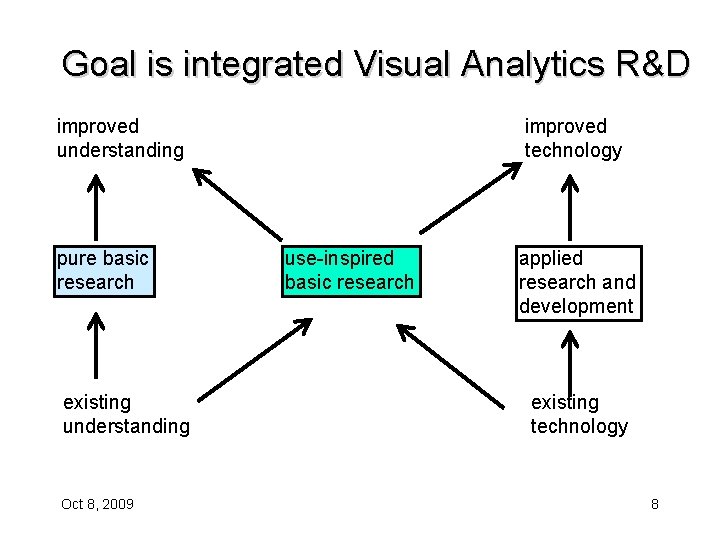 Goal is integrated Visual Analytics R&D

improved understanding

improved technology

pure basic research

use-inspired basic research

applied research and development

existing understanding

existing technology

Oct 8, 2009

8